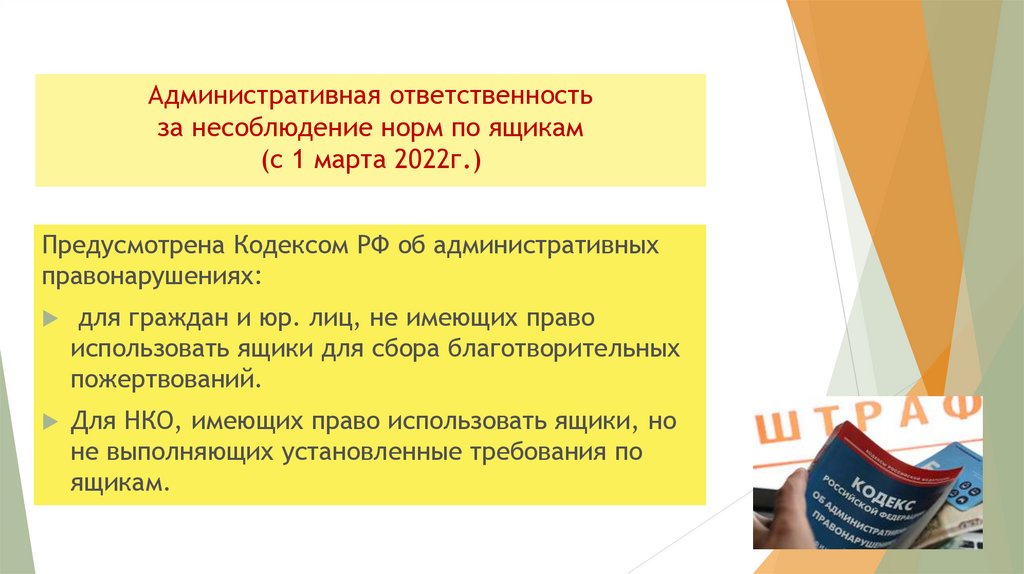 Административная ответственность за несоблюдение норм по ящикам (с 1 марта 2022г.)

Предусмотрена Кодексом РФ об административных правонарушениях:

для граждан и юр. лиц, не имеющих право использовать ящики для сбора благотворительных пожертвований.

Для НКО, имеющих право использовать ящики, но не выполняющих установленные требования по ящикам.

ШТРАФ

КОДЕКС РОССИЙСКОЙ ФЕДЕРАЦИИ ОБ АДМИНИСТРАТИВНЫХ ПРАВОНАРУШЕНИЯХ